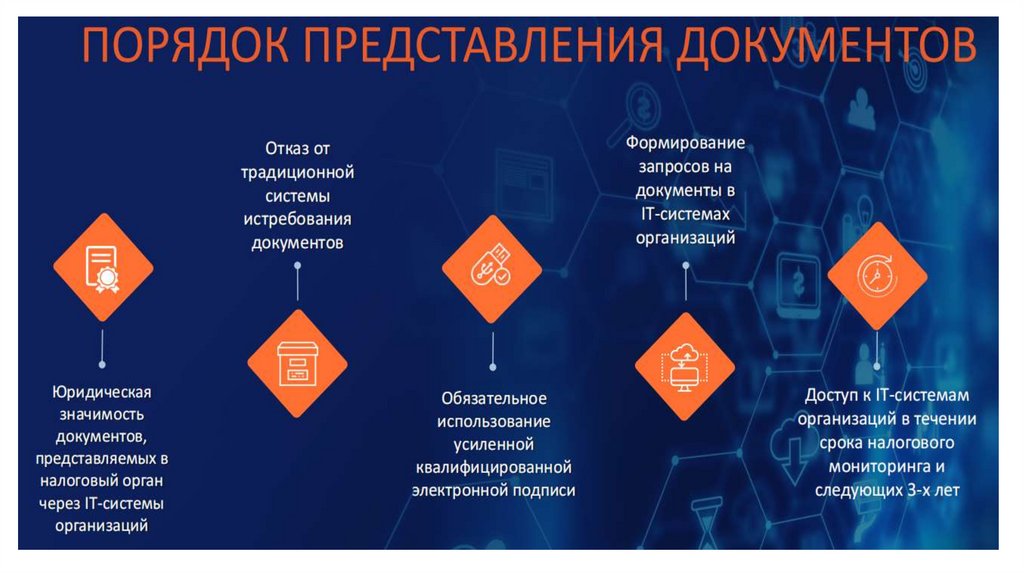 ПОРЯДОК ПРЕДСТАВЛЕНИЯ ДОКУМЕНТОВ

Юридическая значимость документов, представляемых в налоговый орган через IT-системы организаций

Отказ от традиционной системы истребования документов

Обязательное использование усиленной квалифицированной электронной подписи

Формирование запросов на документы в IT-системах организаций

Доступ к IT-системам организаций в течении срока налогового мониторинга и следующих 3-х лет